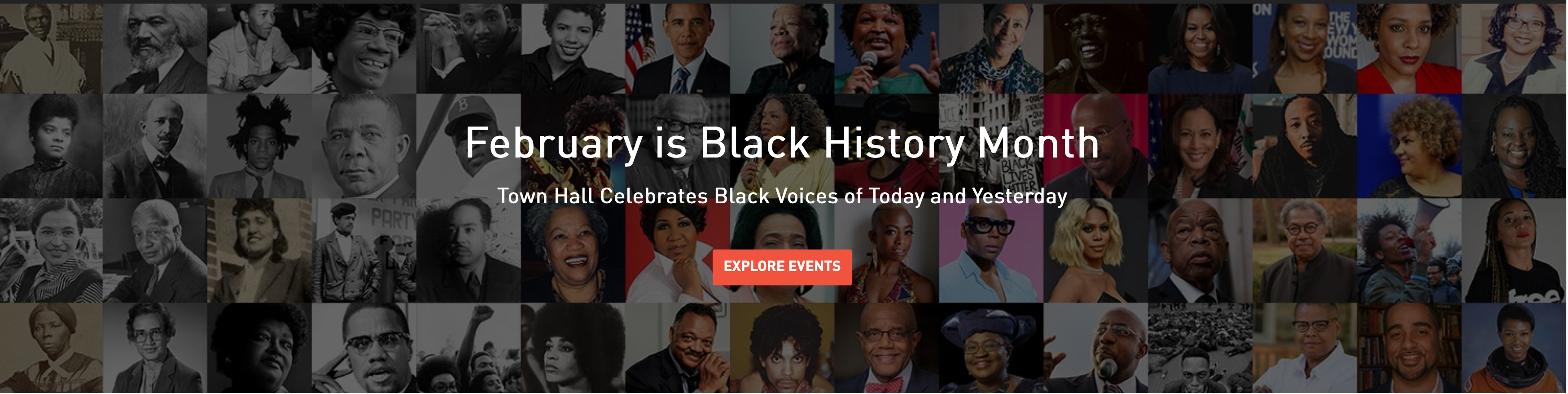 February is Black History Month

Town Hall Celebrates Black Voices of Today and Yesterday

EXPLORE EVENTS